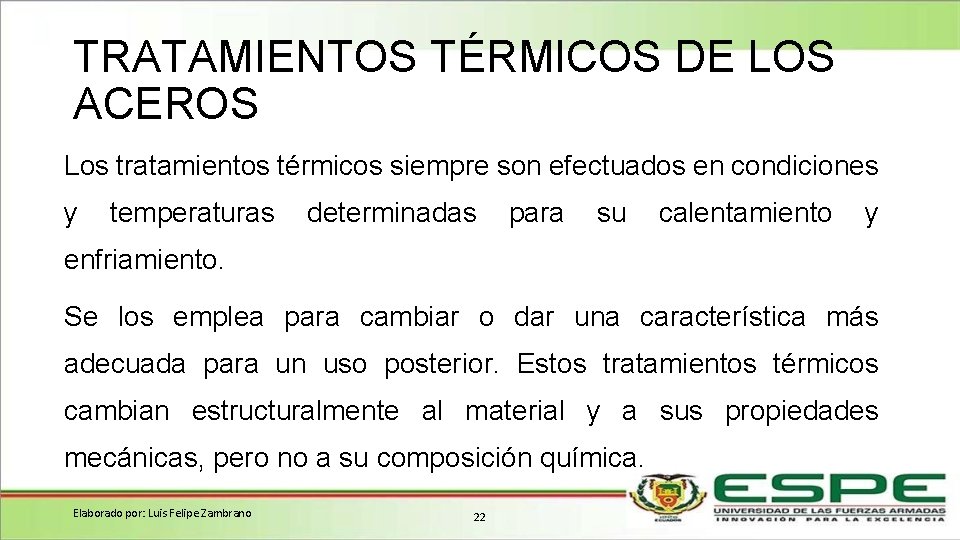 TRATAMIENTOS TÉRMICOS DE LOS ACEROS

Los tratamientos térmicos siempre son efectuados en condiciones y temperaturas determinadas para su calentamiento y enfriamiento.

Se los emplea para cambiar o dar una característica más adecuada para un uso posterior. Estos tratamientos térmicos cambian estructuralmente al material y a sus propiedades mecánicas, pero no a su composición química.

Elaborado por: Luis Felipe Zambrano

22

ESPE
UNIVERSIDAD DE LAS FUERZAS ARMADAS
INNOVACIÓN PARA LA EXCELENCIA